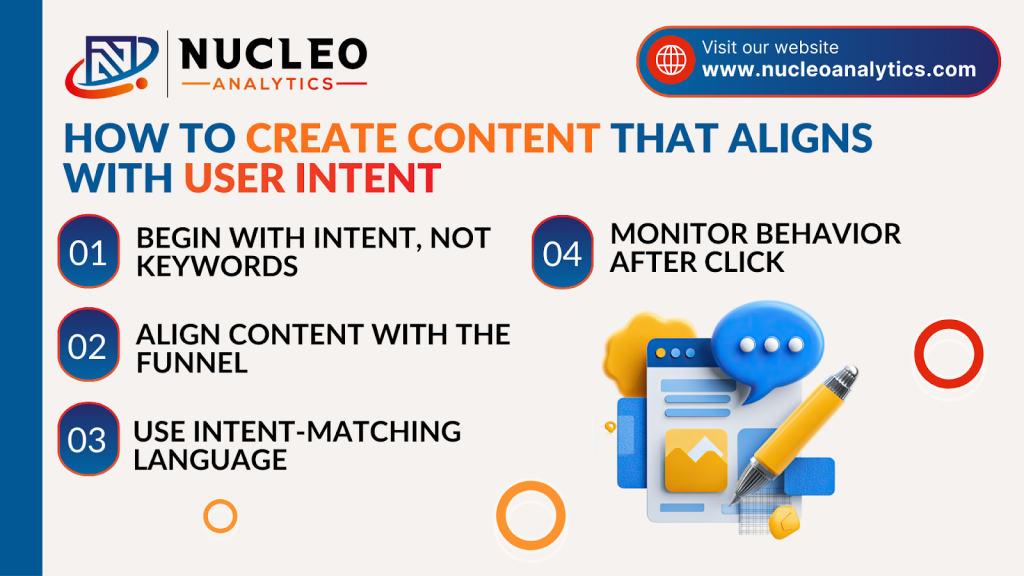 NUCLEO
ANALYTICS

Visit our website
www.nucleoanalytics.com

HOW TO CREATE CONTENT THAT ALIGNS WITH USER INTENT

01 BEGIN WITH INTENT, NOT KEYWORDS

02 ALIGN CONTENT WITH THE FUNNEL

03 USE INTENT-MATCHING LANGUAGE

04 MONITOR BEHAVIOR AFTER CLICK